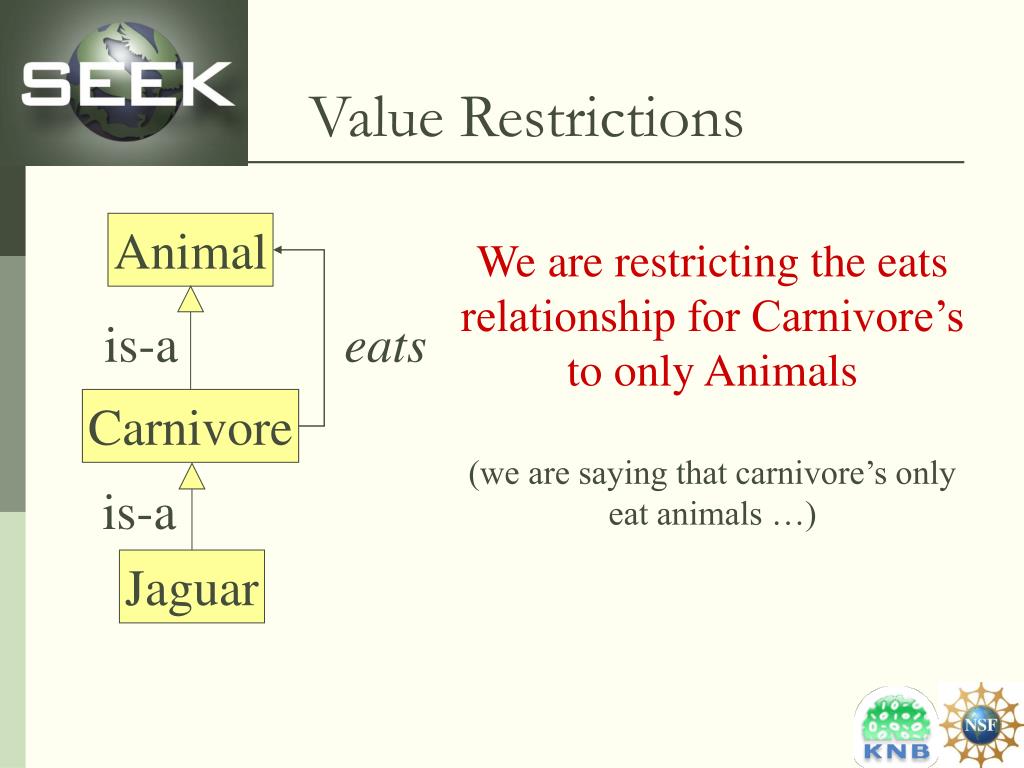 SEEK

Value Restrictions

Animal

is-a

eats

Carnivore

is-a

Jaguar

We are restricting the eats relationship for Carnivore’s to only Animals

(we are saying that carnivore’s only eat animals …)

KNB

NSF